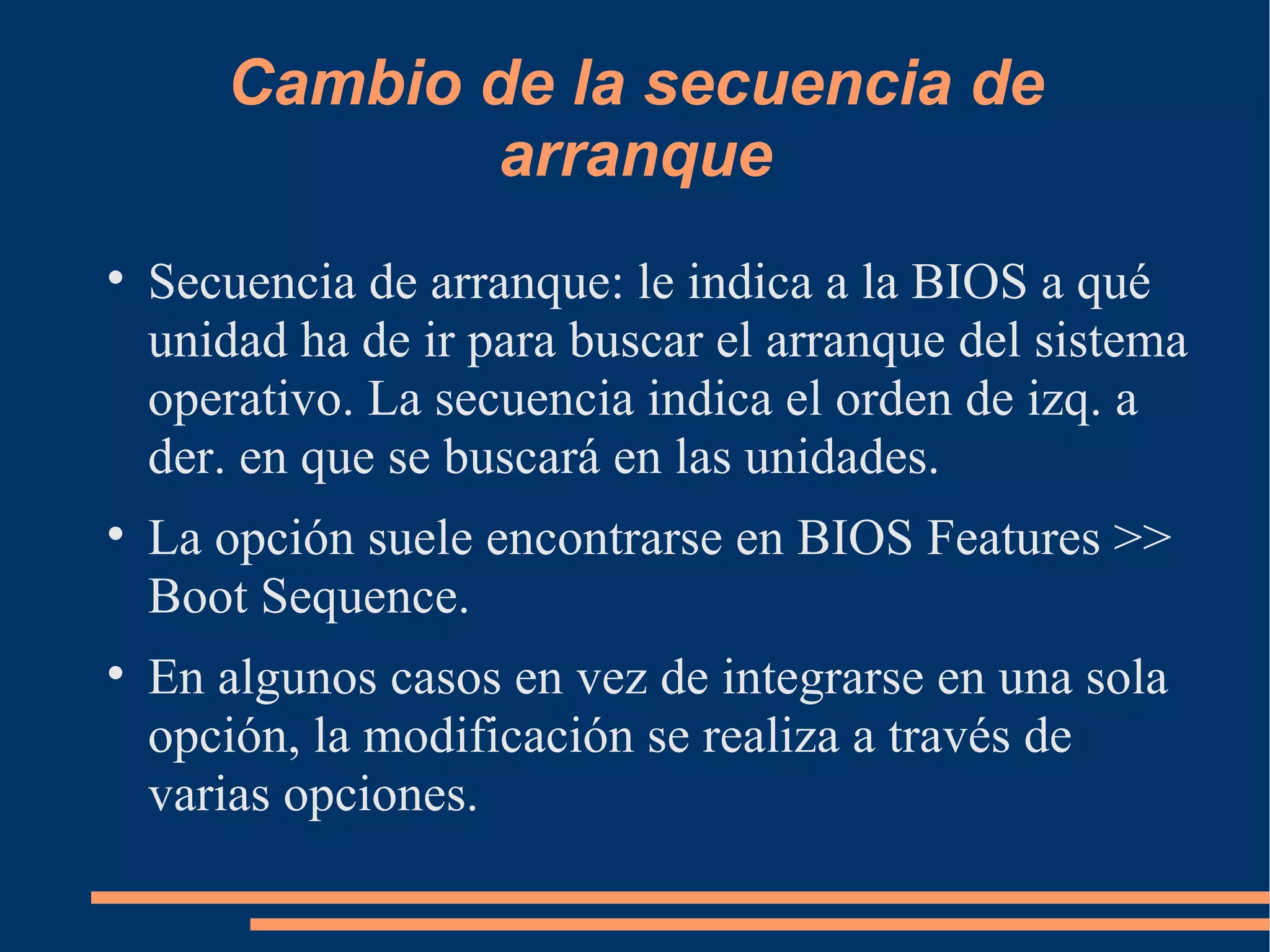 Cambio de la secuencia de arranque

• Secuencia de arranque: le indica a la BIOS a qué unidad ha de ir para buscar el arranque del sistema operativo. La secuencia indica el orden de izq. a der. en que se buscará en las unidades.

• La opción suele encontrarse en BIOS Features >> Boot Sequence.

• En algunos casos en vez de integrarse en una sola opción, la modificación se realiza a través de varias opciones.